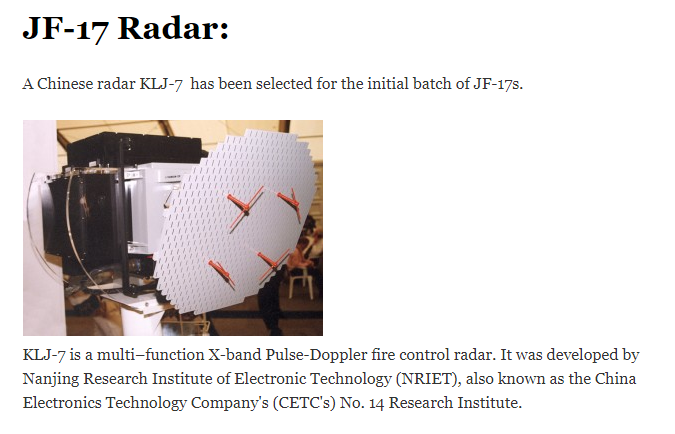 JF-17 Radar:

A Chinese radar KLJ-7  has been selected for the initial batch of JF-17s.

KLJ-7 is a multi–function X-band Pulse-Doppler fire control radar. It was developed by Nanjing Research Institute of Electronic Technology (NRIET), also known as the China Electronics Technology Company's (CETC's) No. 14 Research Institute.